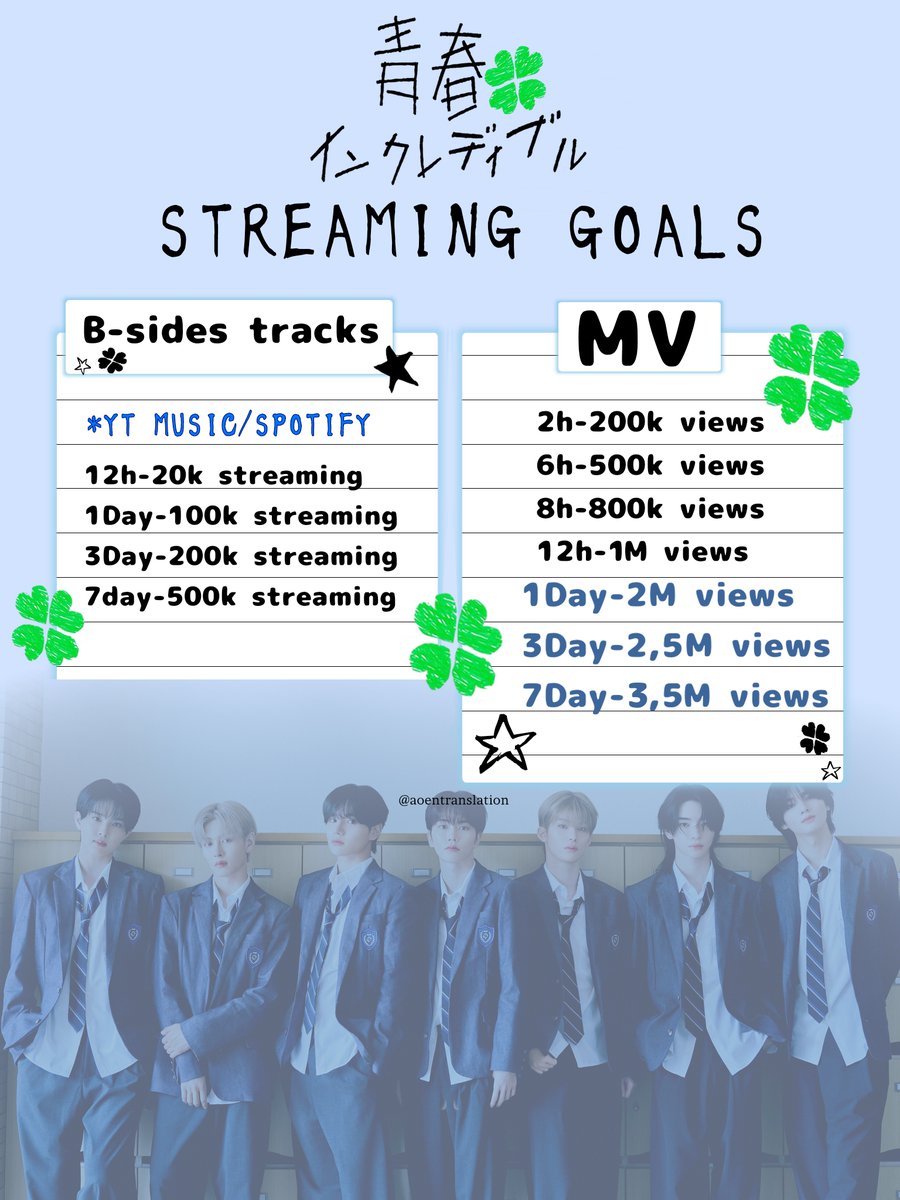 青春
インクレディブル
STREAMING GOALS

B-sides tracks

*YT MUSIC/SPOTIFY
12h-20k streaming
1Day-100k streaming
3Day-200k streaming
7day-500k streaming

MV

2h-200k views
6h-500k views
8h-800k views
12h-1M views
1Day-2M views
3Day-2,5M views
7Day-3,5M views

@aoentranslation